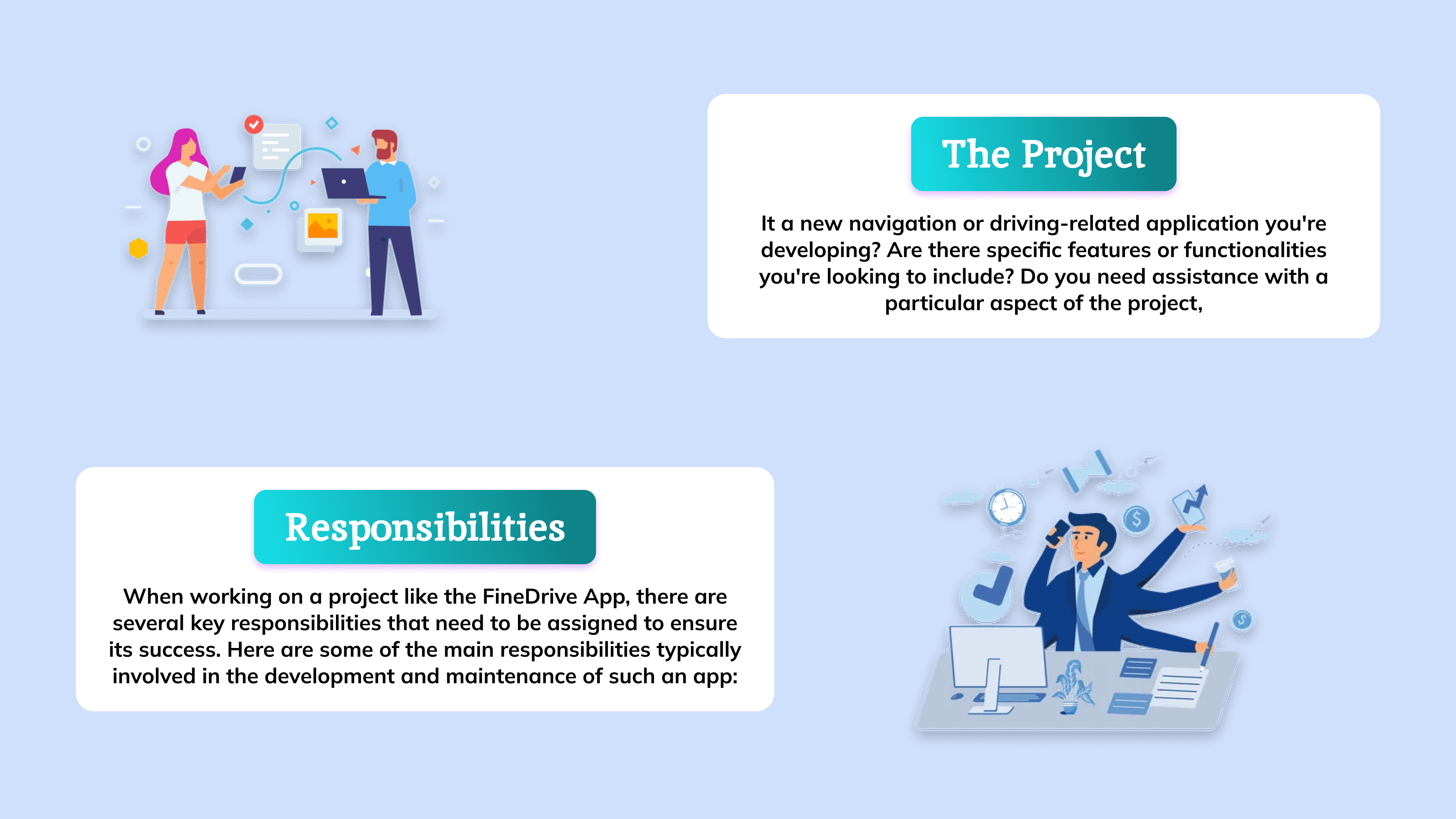 The Project

It a new navigation or driving-related application you're developing? Are there specific features or functionalities you're looking to include? Do you need assistance with a particular aspect of the project,

Responsibilities

When working on a project like the FineDrive App, there are several key responsibilities that need to be assigned to ensure its success. Here are some of the main responsibilities typically involved in the development and maintenance of such an app: